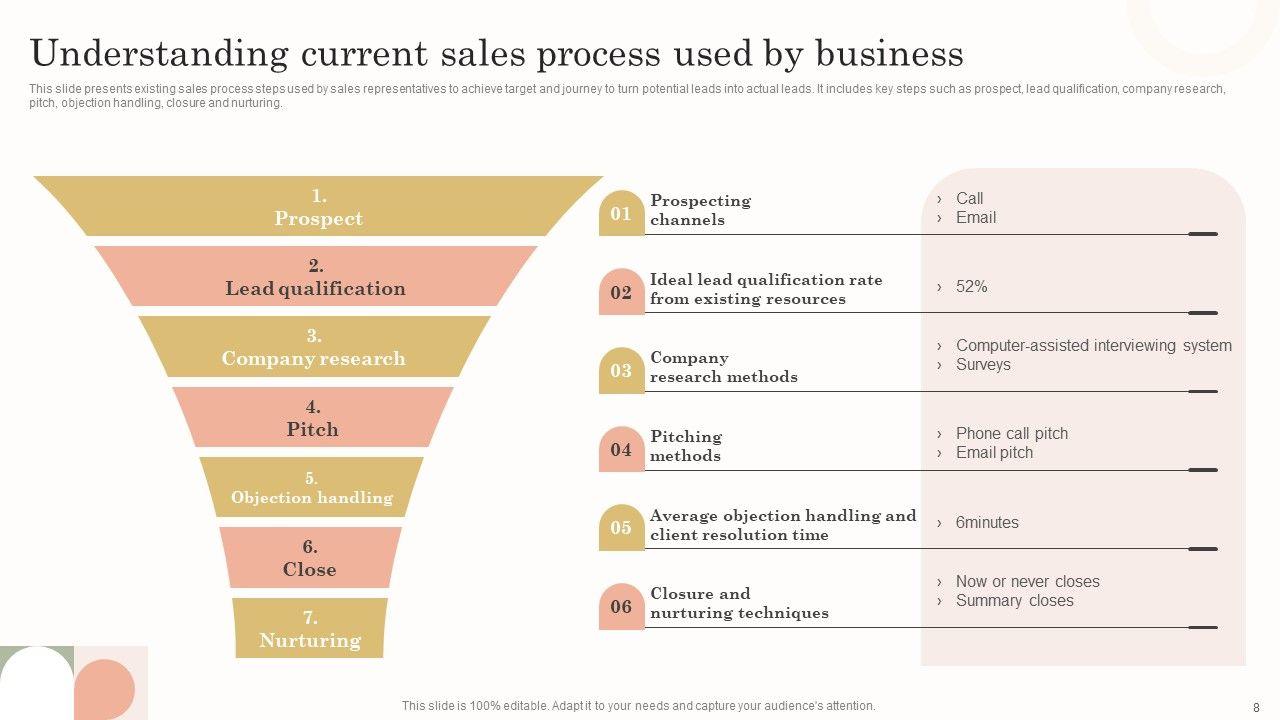 Understanding current sales process used by business

This slide presents existing sales process steps used by sales representatives to achieve target and journey to turn potential leads into actual leads. It includes key steps such as prospect, lead qualification, company research, pitch, objection handling, closure and nurturing.

1.
Prospect

2.
Lead qualification

3.
Company research

4.
Pitch

5.
Objection handling

6.
Close

7.
Nurturing

01 Prospecting channels
› Call
› Email

02 Ideal lead qualification rate from existing resources
› 52%

03 Company research methods
› Computer-assisted interviewing system
› Surveys

04 Pitching methods
› Phone call pitch
› Email pitch

05 Average objection handling and client resolution time
› 6minutes

06 Closure and nurturing techniques
› Now or never closes
› Summary closes

This slide is 100% editable. Adapt it to your needs and capture your audience's attention.

8